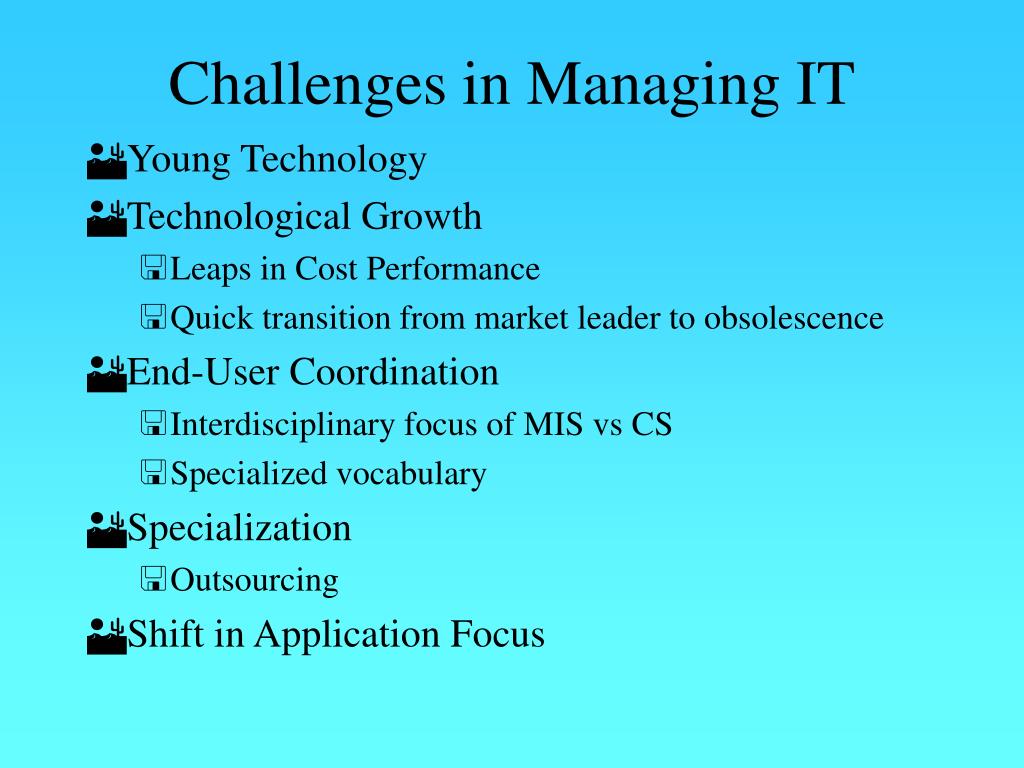 Challenges in Managing IT

Young Technology

Technological Growth

Leaps in Cost Performance

Quick transition from market leader to obsolescence

End-User Coordination

Interdisciplinary focus of MIS vs CS

Specialized vocabulary

Specialization

Outsourcing

Shift in Application Focus